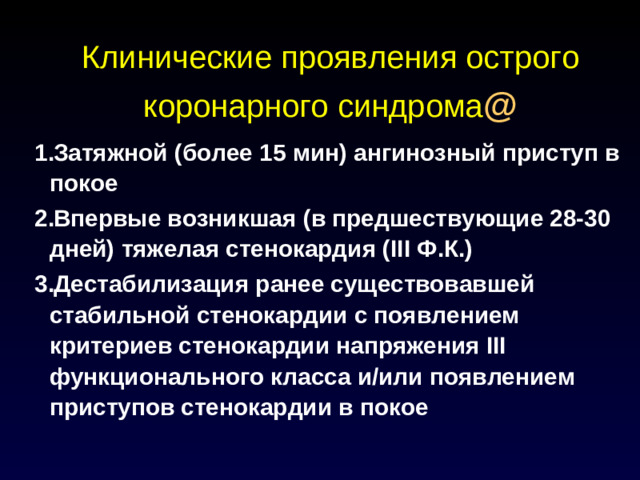 Клинические проявления острого коронарного синдрома@

1.Затяжной (более 15 мин) ангинозный приступ в покое

2.Впервые возникшая (в предшествующие 28-30 дней) тяжелая стенокардия (III Ф.К.)

3.Дестабилизация ранее существовавшей стабильной стенокардии с появлением критериев стенокардии напряжения III функционального класса и/или появлением приступов стенокардии в покое